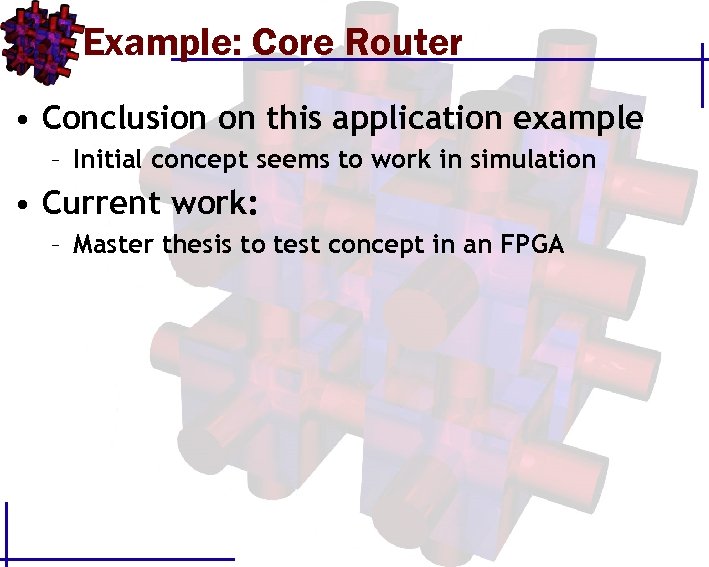 Example: Core Router

• Conclusion on this application example
– Initial concept seems to work in simulation

• Current work:
– Master thesis to test concept in an FPGA